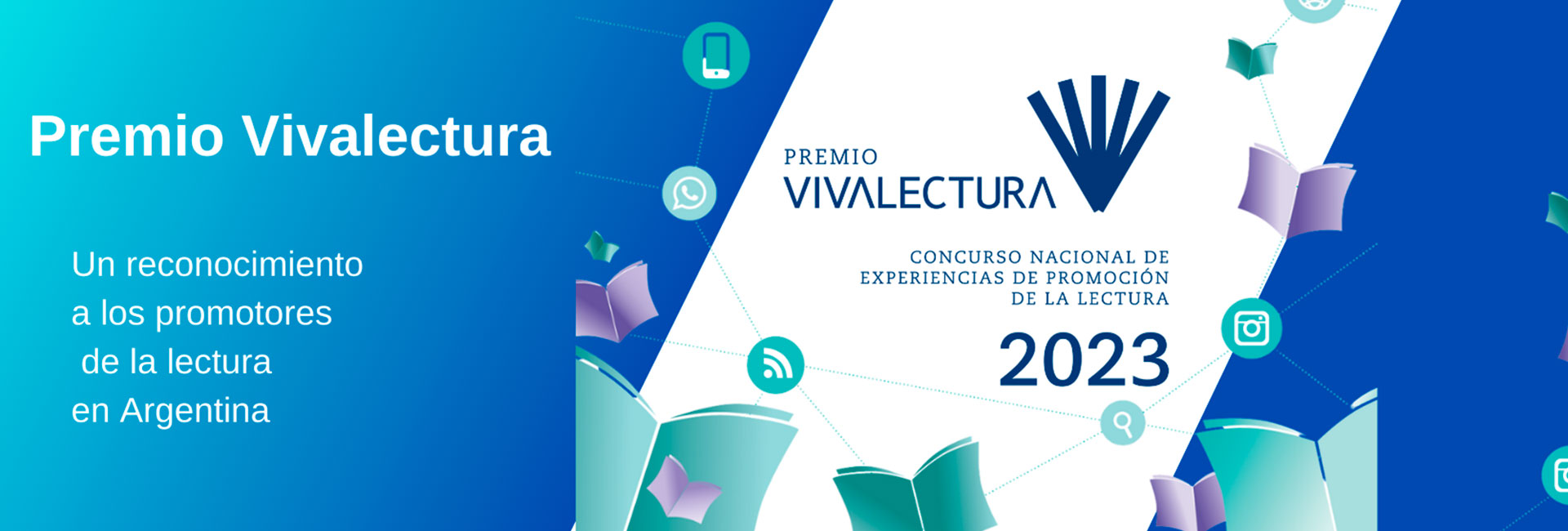 Premio Vivalectura

Un reconocimiento a los promotores de la lectura en Argentina

PREMIO
VIVALECTURA

CONCURSO NACIONAL DE EXPERIENCIAS DE PROMOCIÓN DE LA LECTURA

2023